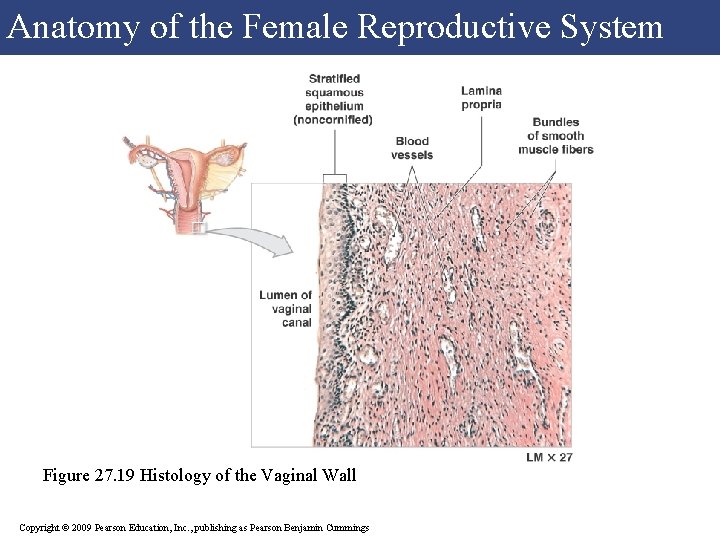 Anatomy of the Female Reproductive System

Stratified squamous epithelium (noncornified)

Lamina propria

Blood vessels

Bundles of smooth muscle fibers

Lumen of vaginal canal

LM × 27

Figure 27.19 Histology of the Vaginal Wall

Copyright © 2009 Pearson Education, Inc., publishing as Pearson Benjamin Cummings